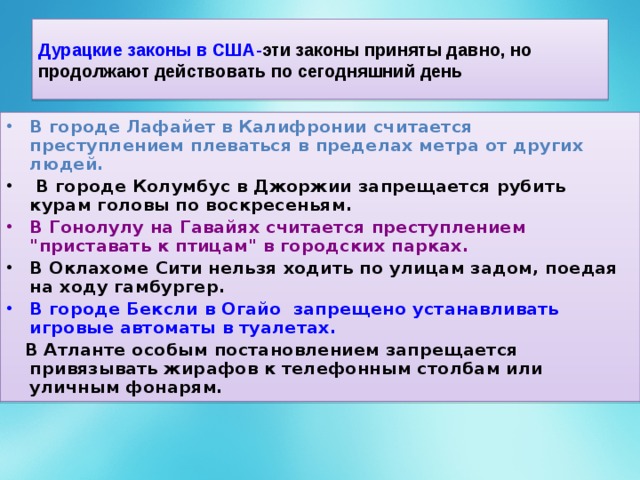 Дурацкие законы в США-эти законы приняты давно, но продолжают действовать по сегодняшний день

• В городе Лафайет в Калифронии считается преступлением плеваться в пределах метра от других людей.
• В городе Колумбус в Джоржии запрещается рубить курам головы по воскресеньям.
• В Гонолулу на Гавайях считается преступлением "приставать к птицам" в городских парках.
• В Оклахоме Сити нельзя ходить по улицам задом, поедая на ходу гамбургер.
• В городе Бексли в Огайо запрещено устанавливать игровые автоматы в туалетах.
В Атланте особым постановлением запрещается привязывать жирафов к телефонным столбам или уличным фонарям.